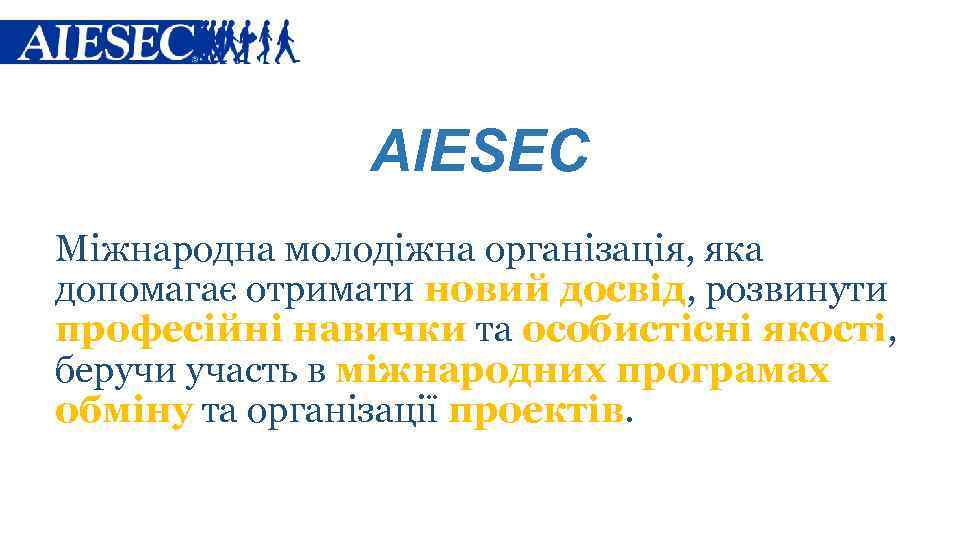 AIESEC

AIESEC

Міжнародна молодіжна організація, яка допомагає отримати новий досвід, розвинути професійні навички та особистісні якості, беручи участь в міжнародних програмах обміну та організації проектів.